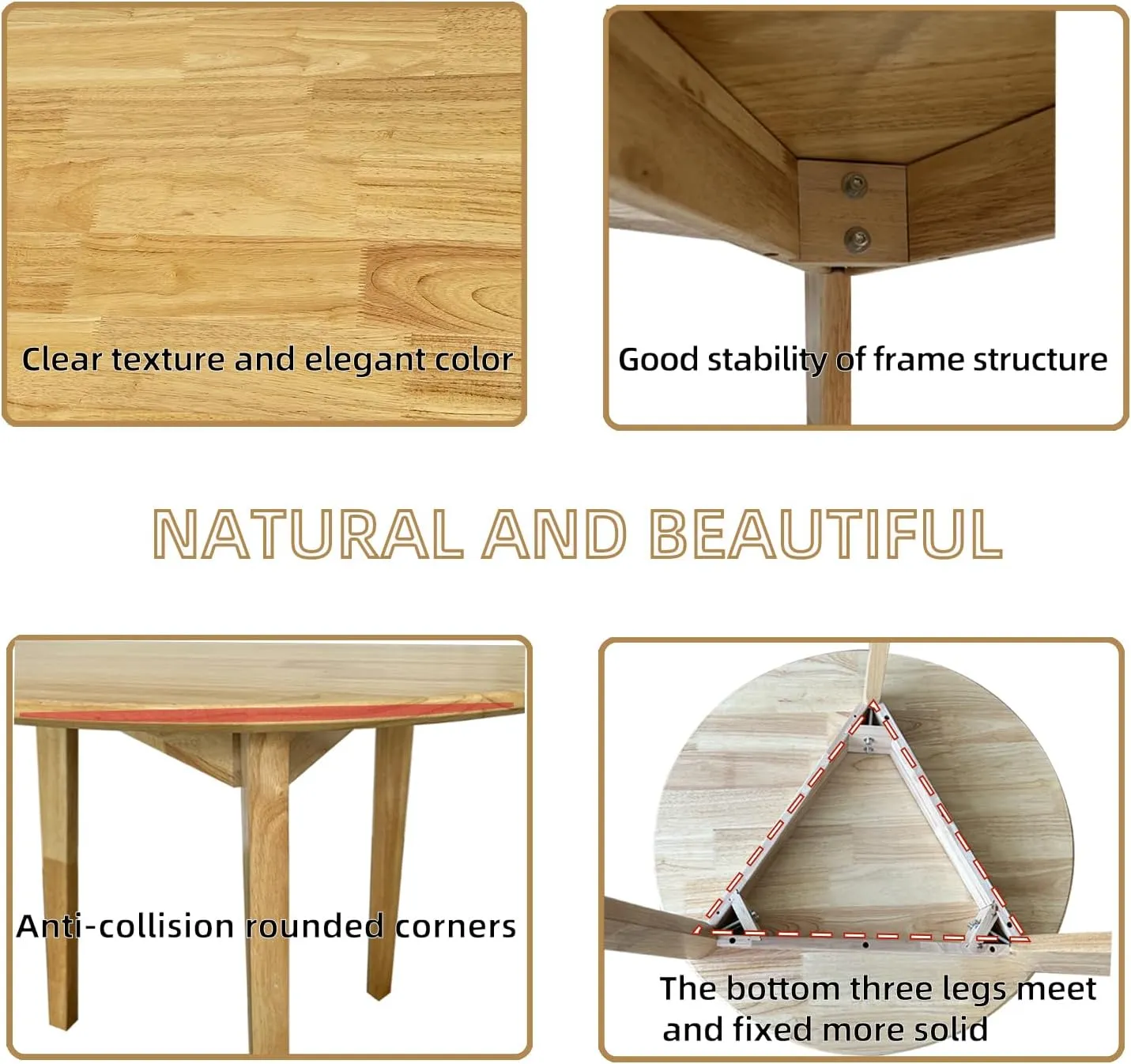 Clear texture and elegant color

Good stability of frame structure

NATURAL AND BEAUTIFUL

Anti-collision rounded corners

The bottom three legs meet and fixed more solid